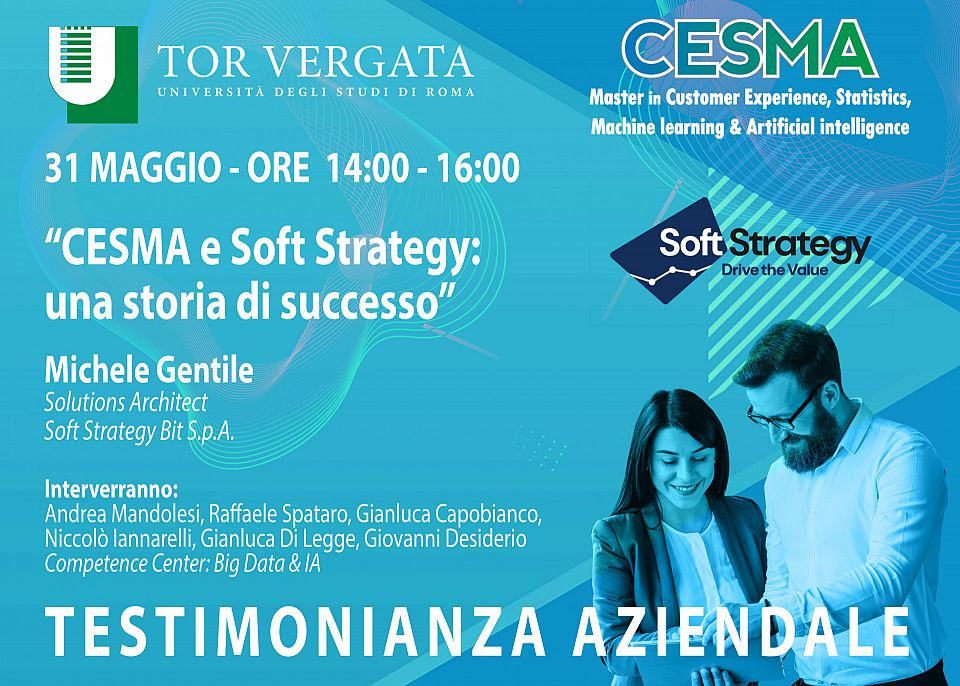 TOR VERGATA
UNIVERSITÀ DEGLI STUDI DI ROMA

CESMA
Master in Customer Experience, Statistics, Machine learning & Artificial intelligence

31 MAGGIO - ORE 14:00 - 16:00

"CESMA e Soft Strategy: una storia di successo"

Soft Strategy
Drive the Value

Michele Gentile
Solutions Architect
Soft Strategy Bit S.p.A.

Interverranno:
Andrea Mandolesi, Raffaele Spataro, Gianluca Capobianco, Niccolò Iannarelli, Gianluca Di Legge, Giovanni Desiderio
Competence Center: Big Data & IA

TESTIMONIANZA AZIENDALE